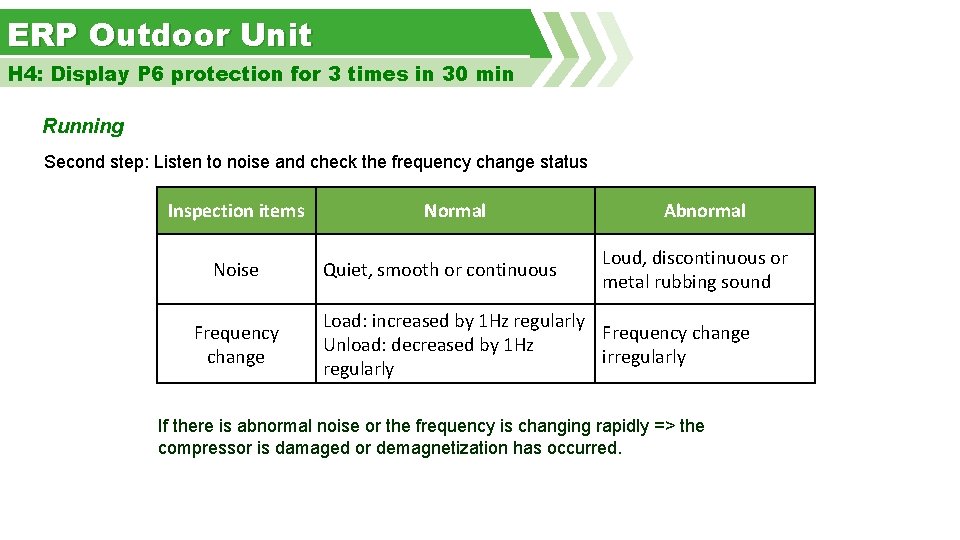 ERP Outdoor Unit

H4: Display P6 protection for 3 times in 30 min

Running

Second step: Listen to noise and check the frequency change status

| Inspection items | Normal | Abnormal |
|---|---|---|
| Noise | Quiet, smooth or continuous | Loud, discontinuous or metal rubbing sound |
| Frequency change | Load: increased by 1Hz regularly Unload: decreased by 1Hz regularly | Frequency change irregularly |

If there is abnormal noise or the frequency is changing rapidly => the compressor is damaged or demagnetization has occurred.